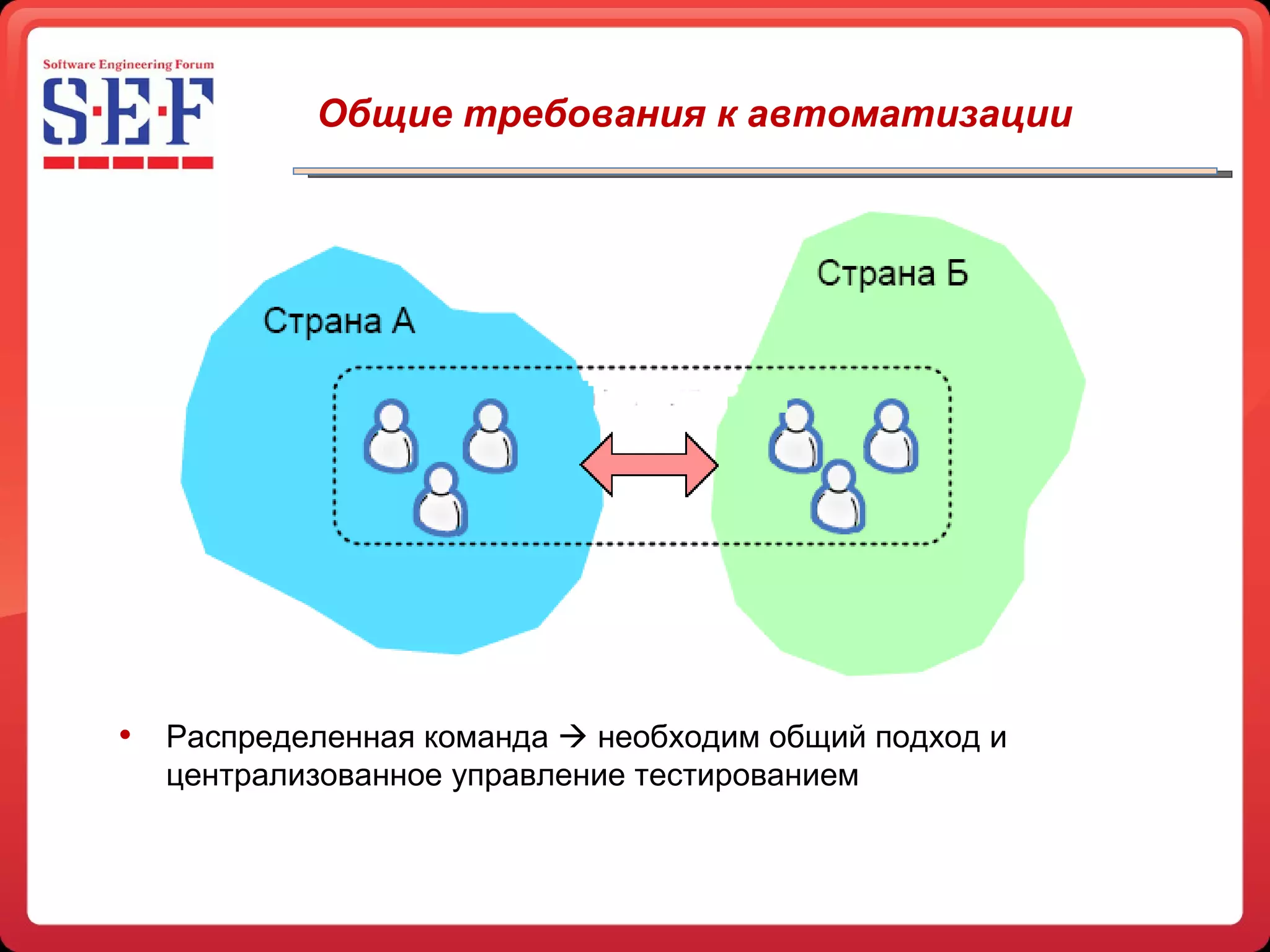 Software Engineering Forum
S·E·F

Общие требования к автоматизации

Страна А

Страна Б

• Распределенная команда → необходим общий подход и централизованное управление тестированием